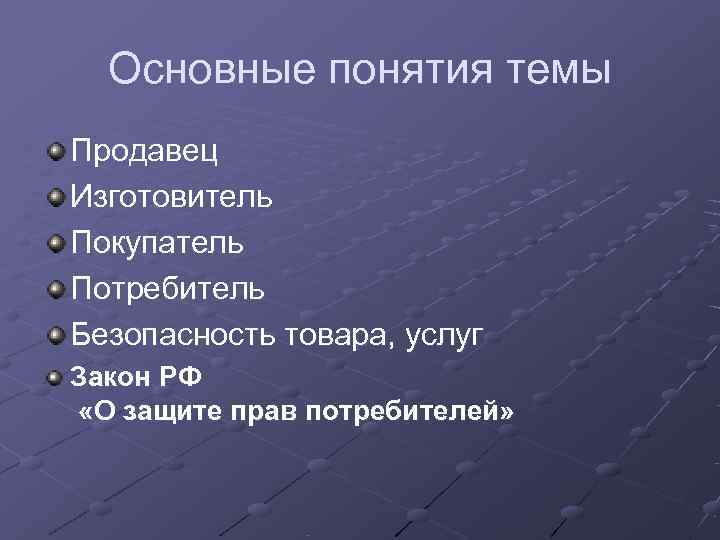 Основные понятия темы

Продавец
Изготовитель
Покупатель
Потребитель
Безопасность товара, услуг
Закон РФ «О защите прав потребителей»